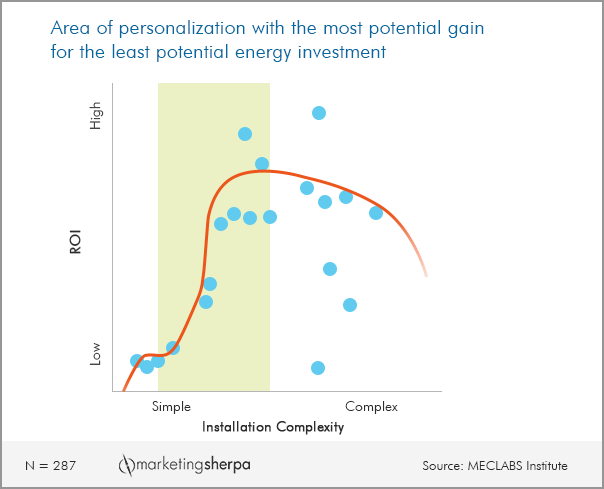 Area of personalization with the most potential gain for the least potential energy investment

High

ROI

Low

Simple

Complex

Installation Complexity

N = 287

marketingsherpa

Source: MECLABS Institute